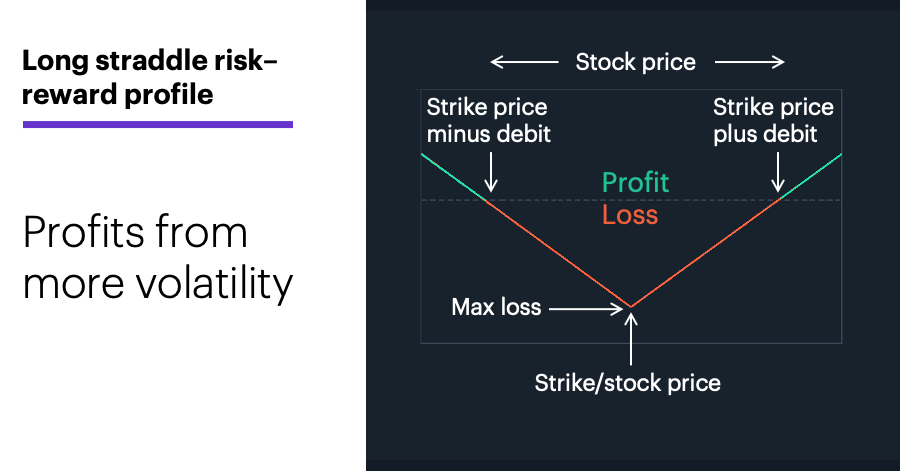 Long straddle risk–reward profile

Profits from more volatility

Stock price

Strike price minus debit

Strike price plus debit

Profit

Loss

Max loss

Strike/stock price